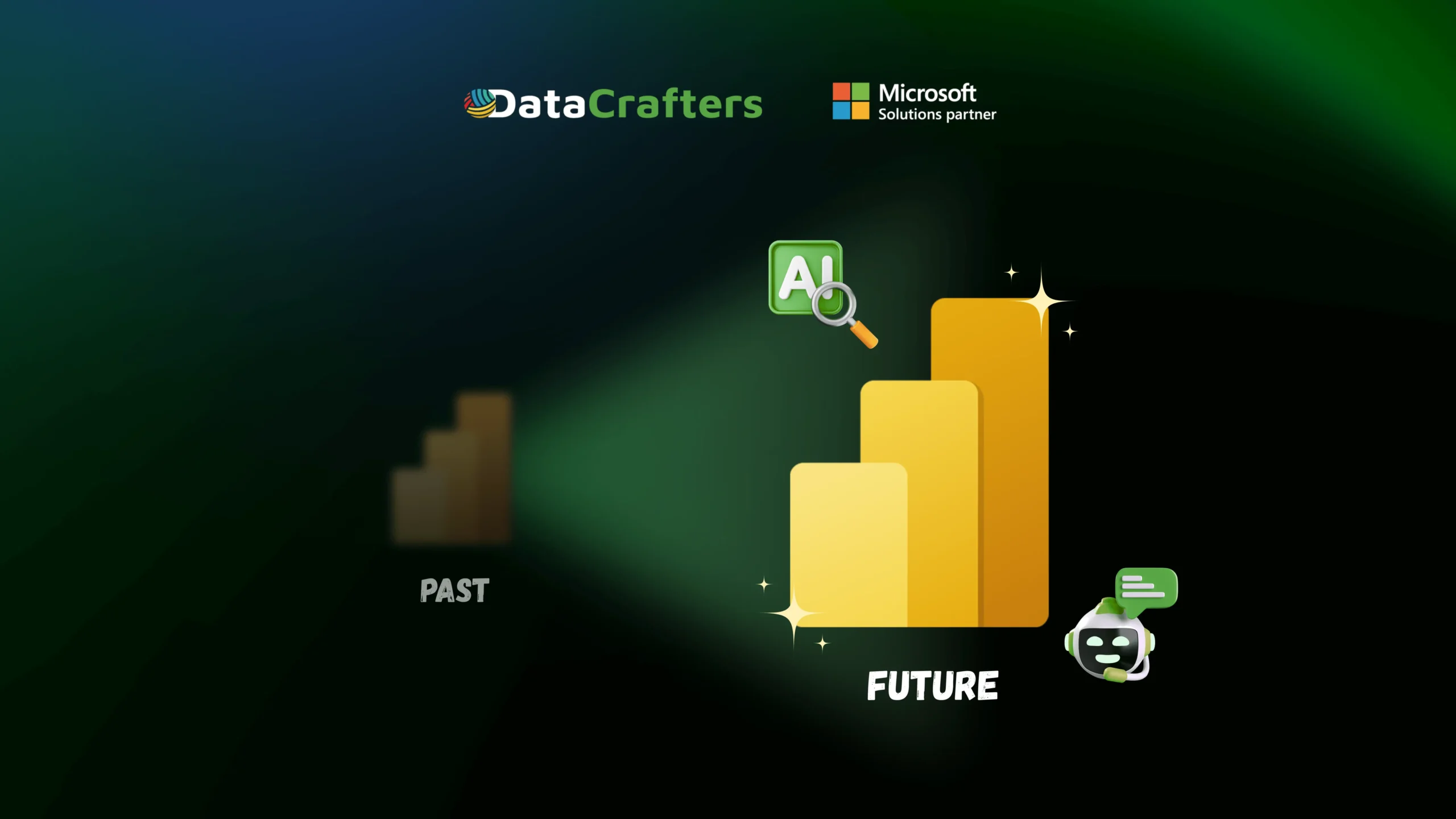 DataCrafters

Microsoft
Solutions partner

AI

PAST

FUTURE